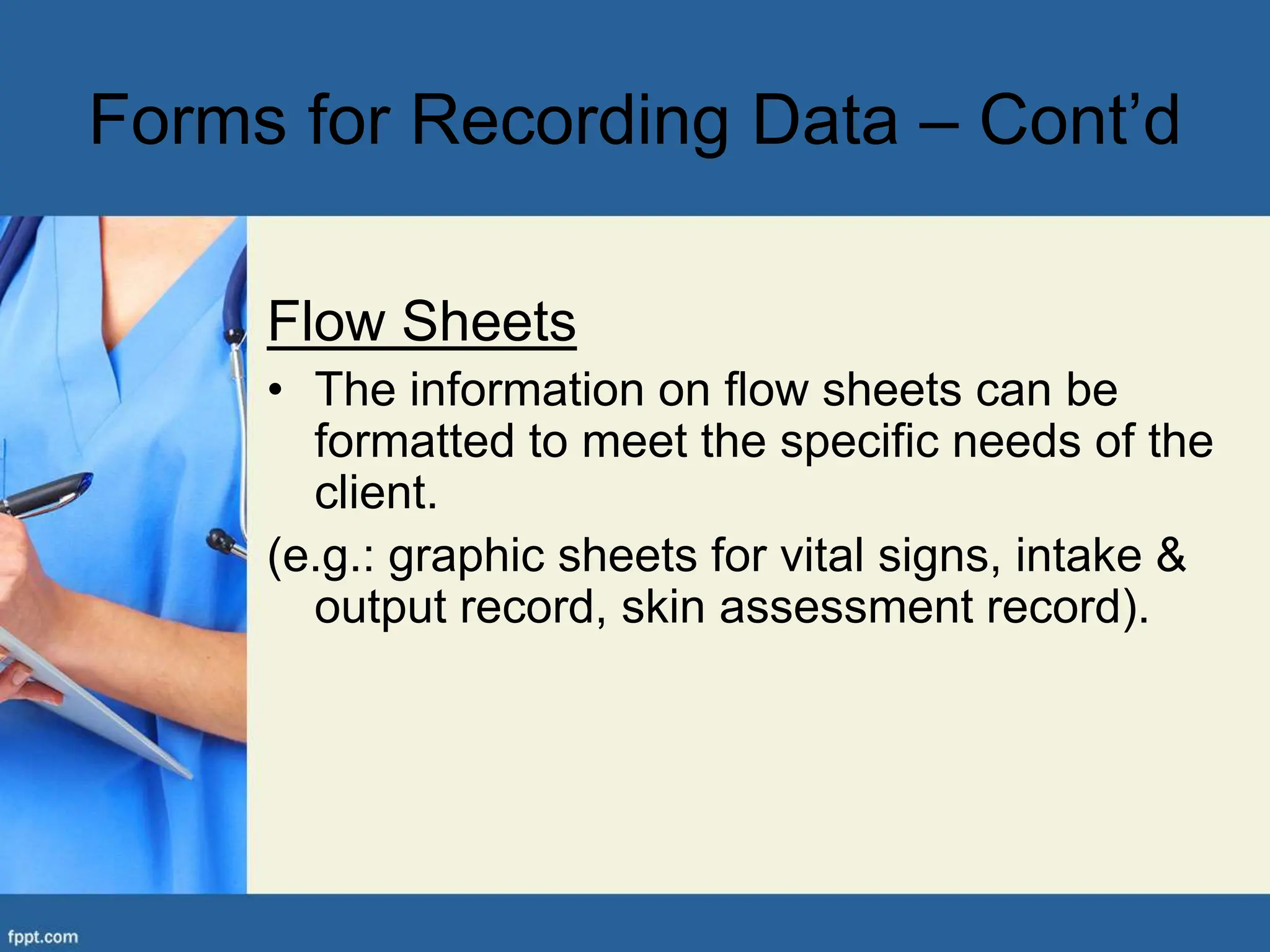 Forms for Recording Data – Cont’d

Flow Sheets

• The information on flow sheets can be formatted to meet the specific needs of the client.

(e.g.: graphic sheets for vital signs, intake & output record, skin assessment record).

fppt.com